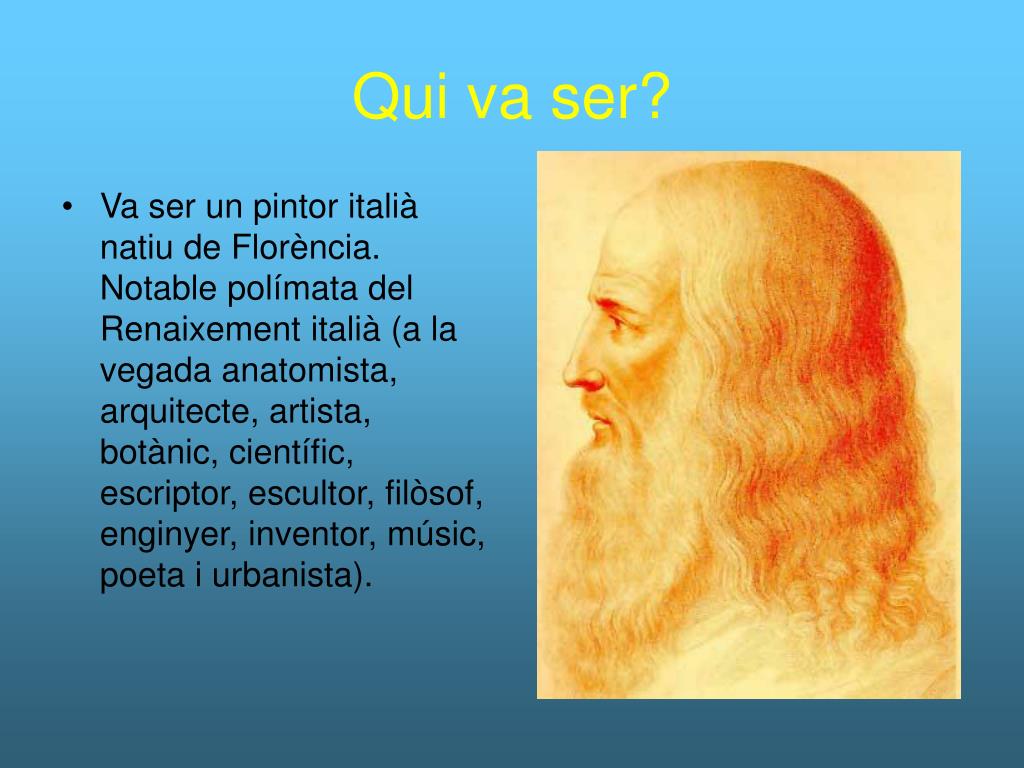 Qui va ser?

• Va ser un pintor italià natiu de Florència. Notable polímata del Renaixement italià (a la vegada anatomista, arquitecte, artista, botànic, científic, escriptor, escultor, filòsof, enginyer, inventor, músic, poeta i urbanista).